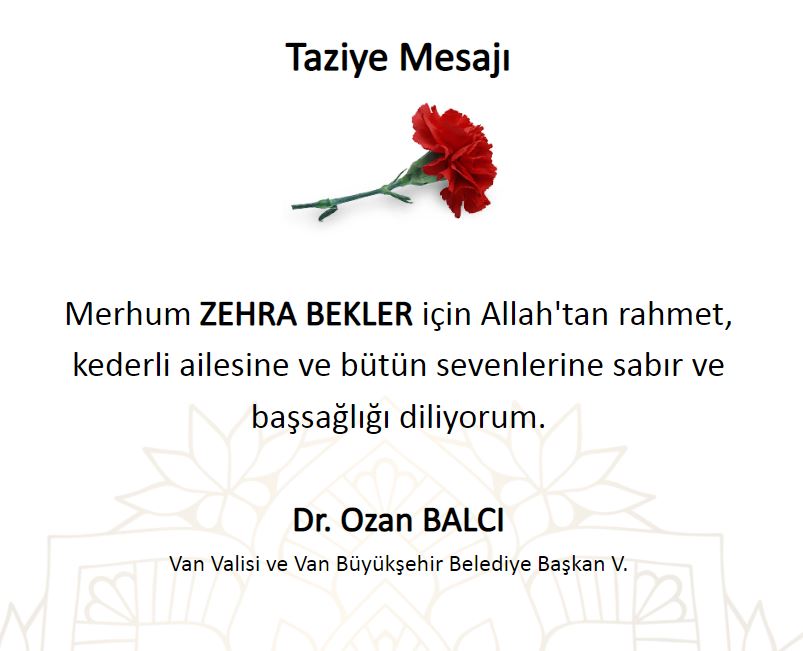 Taziye Mesajı

Merhum ZEHRA BEKLER için Allah'tan rahmet, kederli ailesine ve bütün sevenlerine sabır ve başsağlığı diliyorum.

Dr. Ozan BALCI

Van Valisi ve Van Büyükşehir Belediye Başkan V.